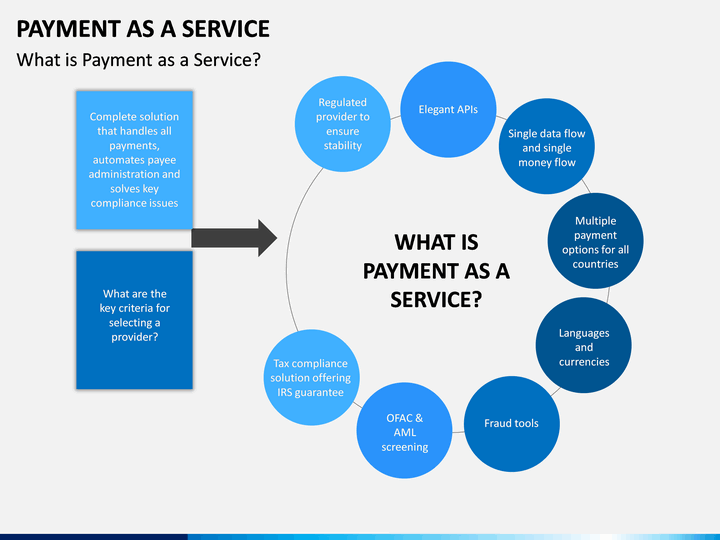 PAYMENT AS A SERVICE

What is Payment as a Service?

Complete solution that handles all payments, automates payee administration and solves key compliance issues

What are the key criteria for selecting a provider?

WHAT IS PAYMENT AS A SERVICE?

Regulated provider to ensure stability

Elegant APIs

Single data flow and single money flow

Multiple payment options for all countries

Languages and currencies

Fraud tools

OFAC & AML screening

Tax compliance solution offering IRS guarantee